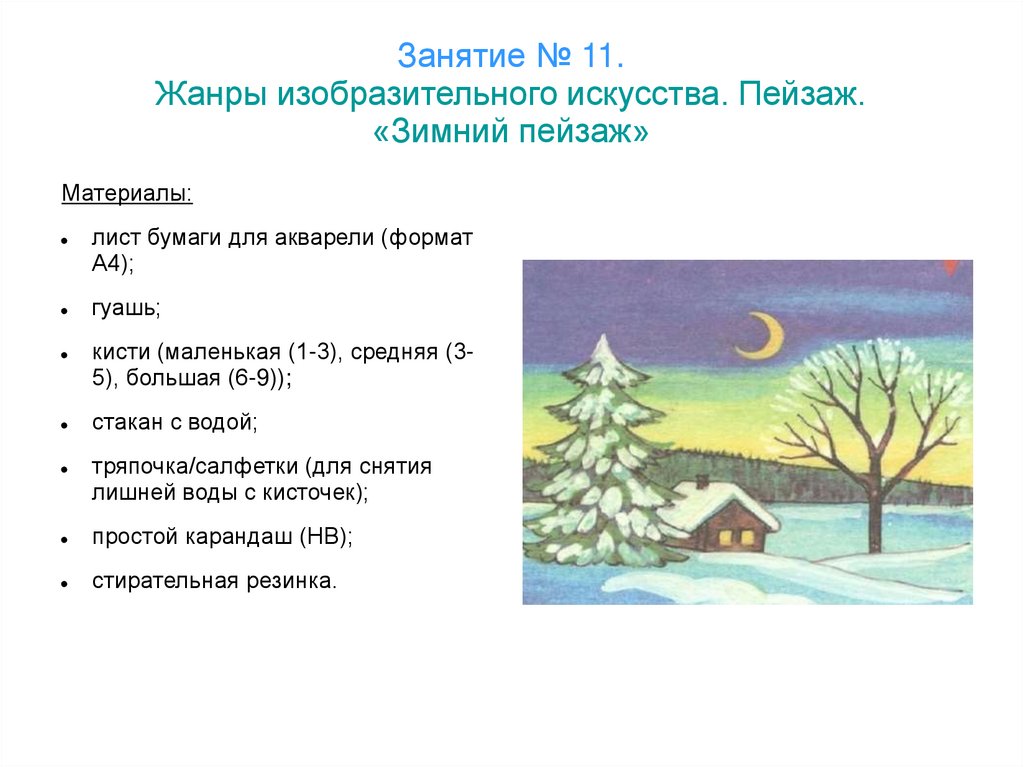 Занятие № 11.
Жанры изобразительного искусства. Пейзаж.
«Зимний пейзаж»

Материалы:

- лист бумаги для акварели (формат А4);
- гуашь;
- кисти (маленькая (1-3), средняя (3-5), большая (6-9));
- стакан с водой;
- тряпочка/салфетки (для снятия лишней воды с кисточек);
- простой карандаш (НВ);
- стирательная резинка.